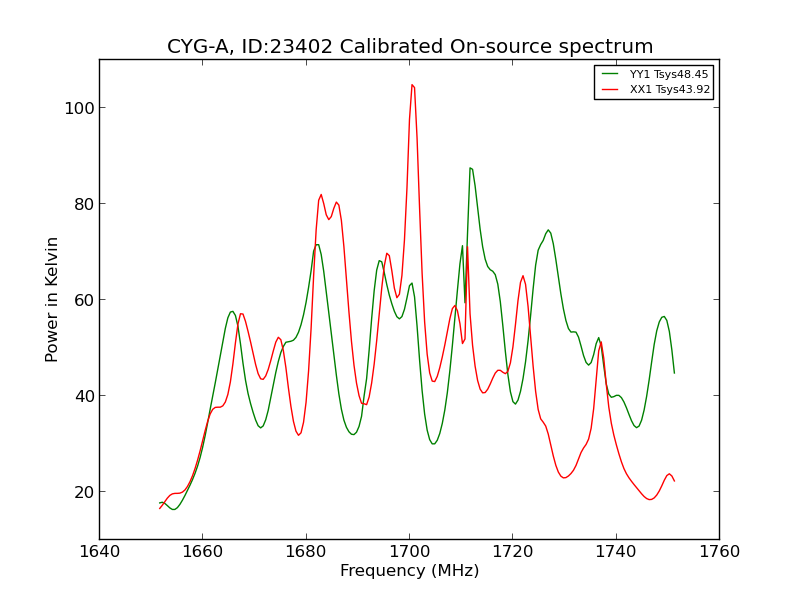 CYG-A, ID:23402 Calibrated On-source spectrum

YY1 Tsys48.45
XX1 Tsys43.92

Power in Kelvin

100
80
60
40
20

1640
1660
1680
1700
1720
1740
1760

Frequency (MHz)